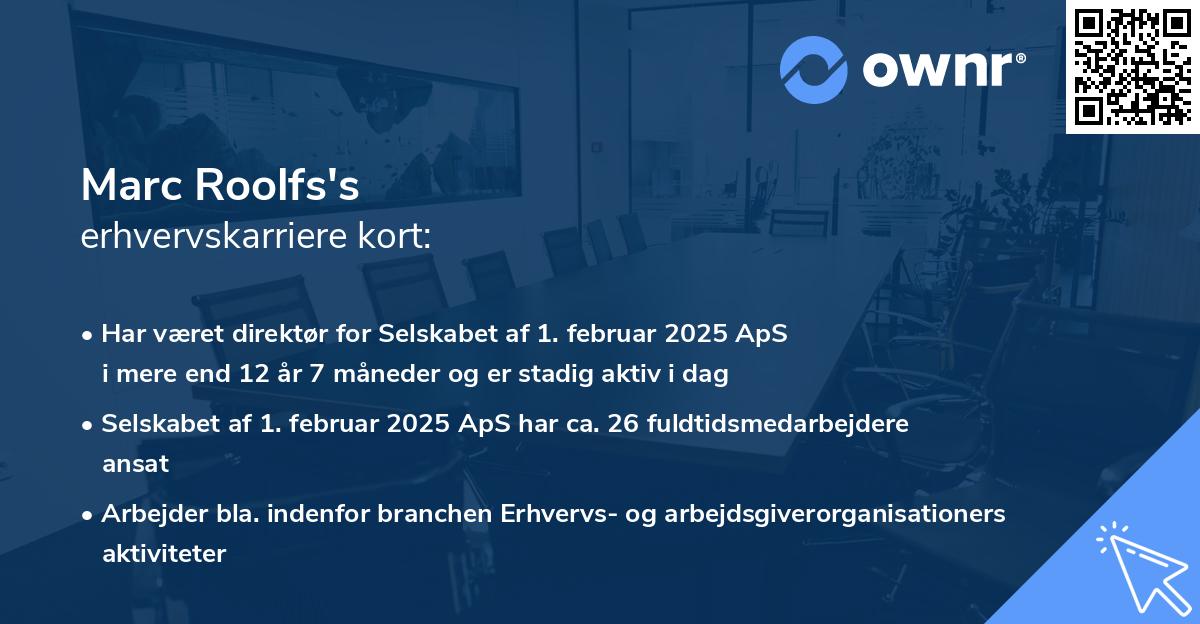 ownr®

Marc Roolfs's
erhvervskarriere kort:

• Har været direktør for Selskabet af 1. februar 2025 ApS i mere end 12 år 7 måneder og er stadig aktiv i dag

• Selskabet af 1. februar 2025 ApS har ca. 26 fuldtidsmedarbejdere ansat

• Arbejder bla. indenfor branchen Erhvervs- og arbejdsgiverorganisationers aktiviteter